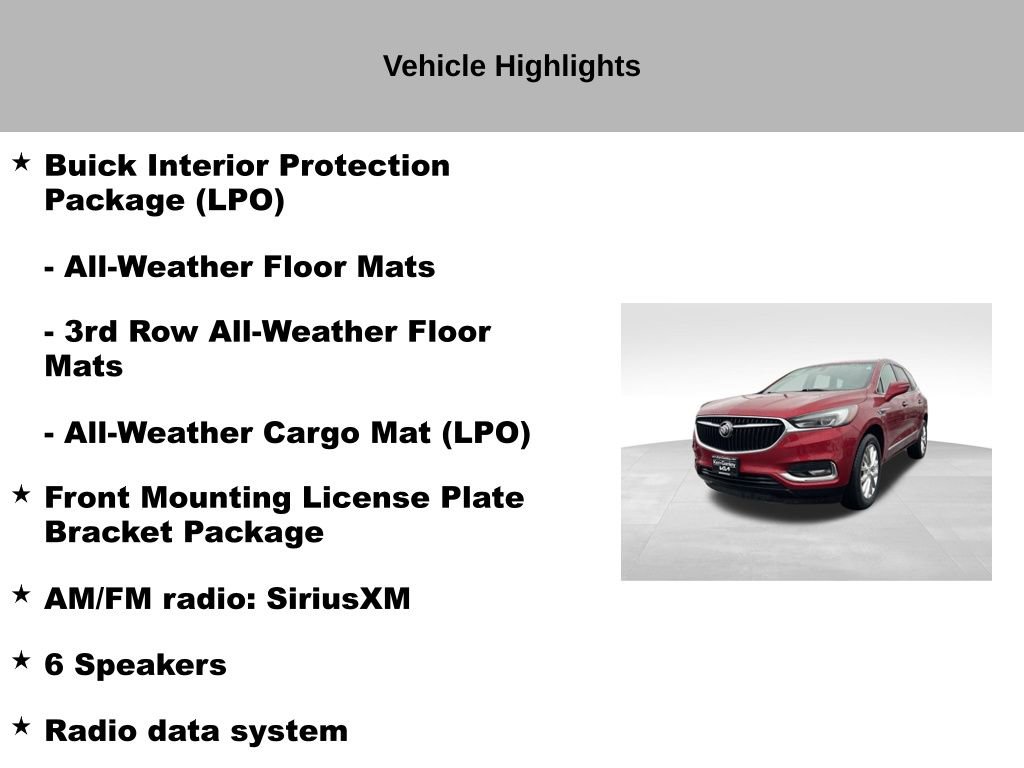 Vehicle Highlights

★ Buick Interior Protection Package (LPO)

- All-Weather Floor Mats

- 3rd Row All-Weather Floor Mats

- All-Weather Cargo Mat (LPO)

★ Front Mounting License Plate Bracket Package

★ AM/FM radio: SiriusXM

★ 6 Speakers

★ Radio data system